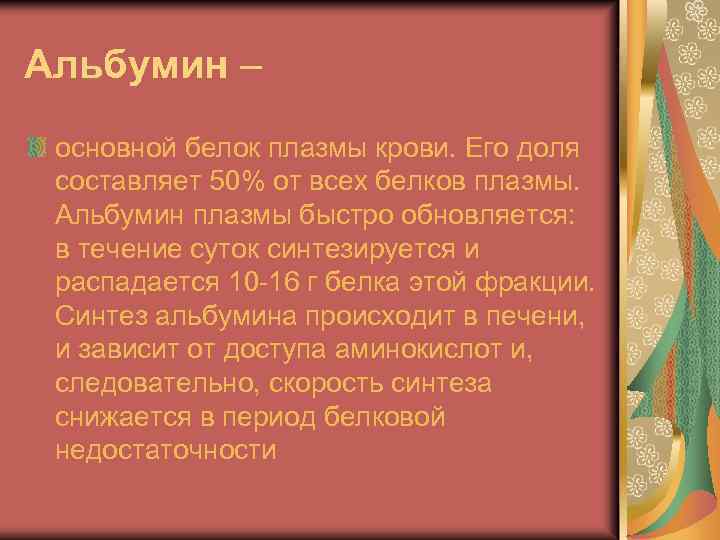 Альбумин –

основной белок плазмы крови. Его доля составляет 50% от всех белков плазмы. Альбумин плазмы быстро обновляется: в течение суток синтезируется и распадается 10-16 г белка этой фракции. Синтез альбумина происходит в печени, и зависит от доступа аминокислот и, следовательно, скорость синтеза снижается в период белковой недостаточности